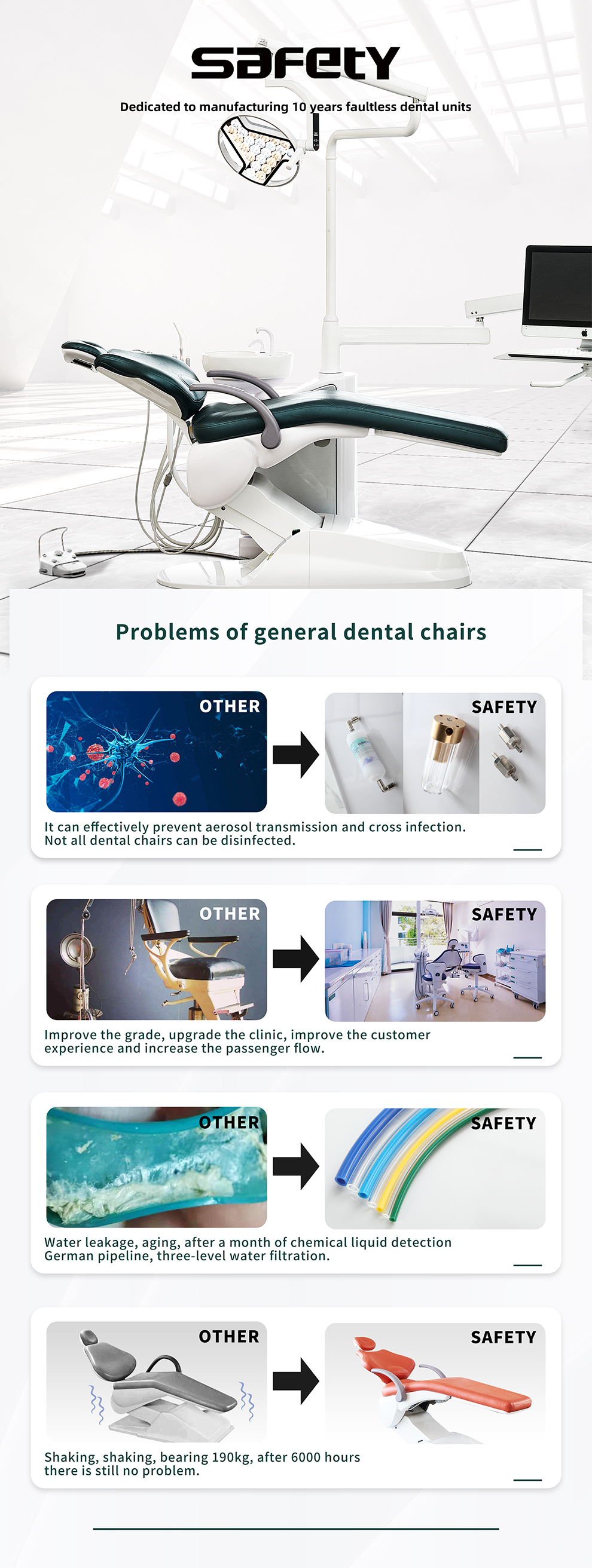 SAFETY

Dedicated to manufacturing 10 years faultless dental units

Problems of general dental chairs

OTHER

SAFETY

It can effectively prevent aerosol transmission and cross infection. Not all dental chairs can be disinfected.

OTHER

SAFETY

Improve the grade, upgrade the clinic, improve the customer experience and increase the passenger flow.

OTHER

SAFETY

Water leakage, aging, after a month of chemical liquid detection German pipeline, three-level water filtration.

OTHER

SAFETY

Shaking, shaking, bearing 190kg, after 6000 hours there is still no problem.